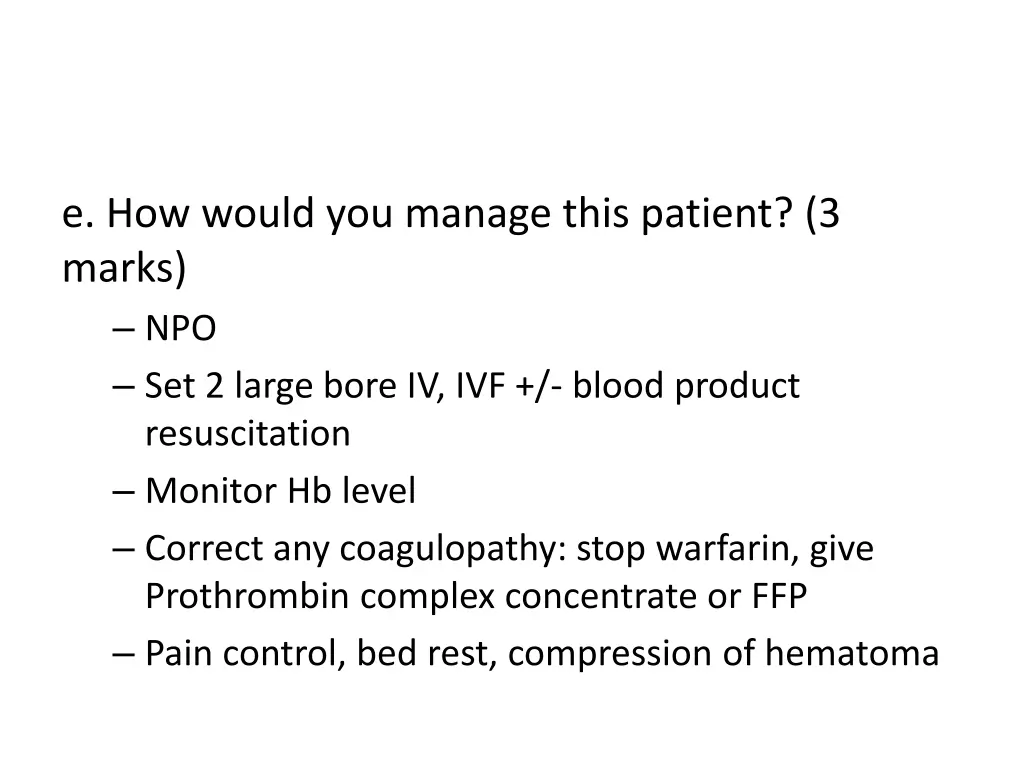 e. How would you manage this patient? (3 marks)

– NPO
– Set 2 large bore IV, IVF +/- blood product resuscitation
– Monitor Hb level
– Correct any coagulopathy: stop warfarin, give Prothrombin complex concentrate or FFP
– Pain control, bed rest, compression of hematoma